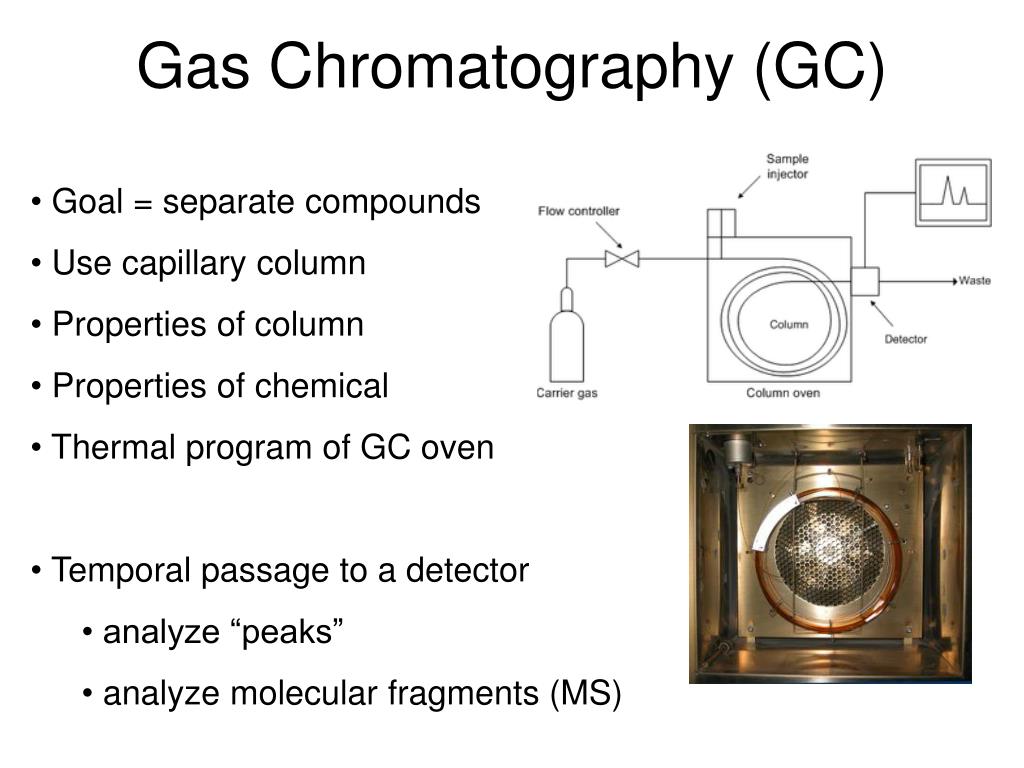 Gas Chromatography (GC)

• Goal = separate compounds

• Use capillary column

• Properties of column

• Properties of chemical

• Thermal program of GC oven

• Temporal passage to a detector

• analyze “peaks”

• analyze molecular fragments (MS)

Sample injector

Flow controller

Waste

Column

Detector

Carrier gas

Column oven